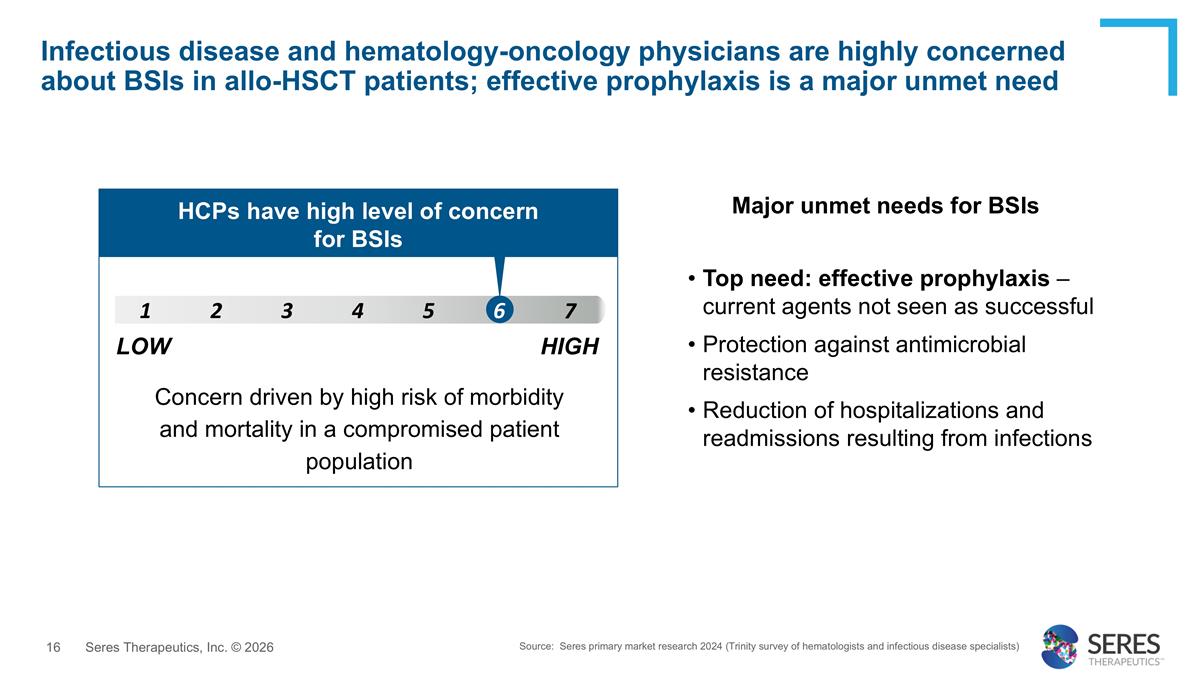 Infectious disease and hematology-oncology physicians are highly concerned about BSIs in allo-HSCT patients; effective prophylaxis is a major unmet need

HCPs have high level of concern for BSIs

1 2 3 4 5 6 7

LOW HIGH

Concern driven by high risk of morbidity and mortality in a compromised patient population

Major unmet needs for BSIs

• Top need: effective prophylaxis – current agents not seen as successful

• Protection against antimicrobial resistance

• Reduction of hospitalizations and readmissions resulting from infections

16 Seres Therapeutics, Inc. © 2026

Source: Seres primary market research 2024 (Trinity survey of hematologists and infectious disease specialists)

SERES THERAPEUTICS™